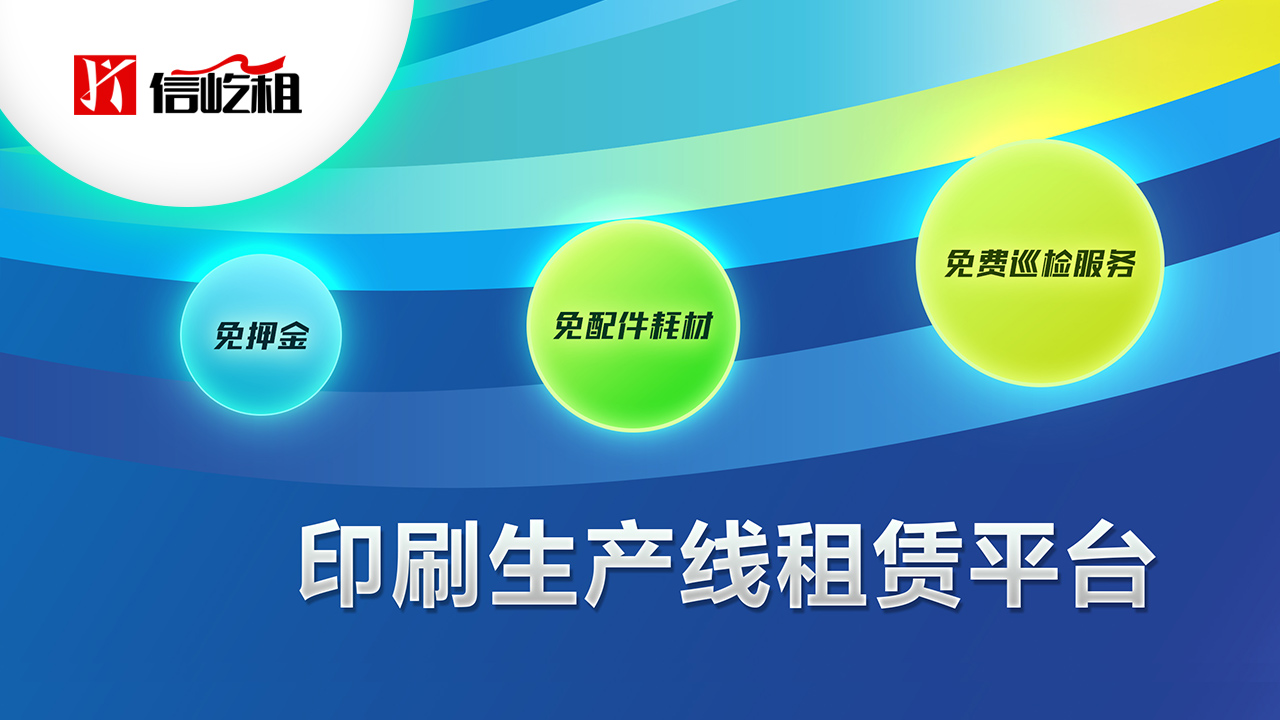 信屹租

免押金

免配件耗材

免费巡检服务

印刷生产线租赁平台